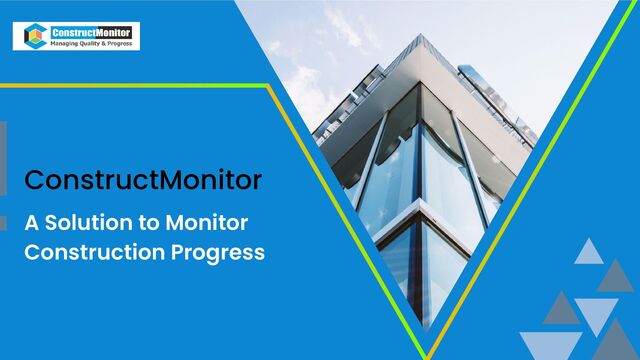 ConstructMonitor
Managing Quality & Progress

ConstructMonitor

A Solution to Monitor Construction Progress